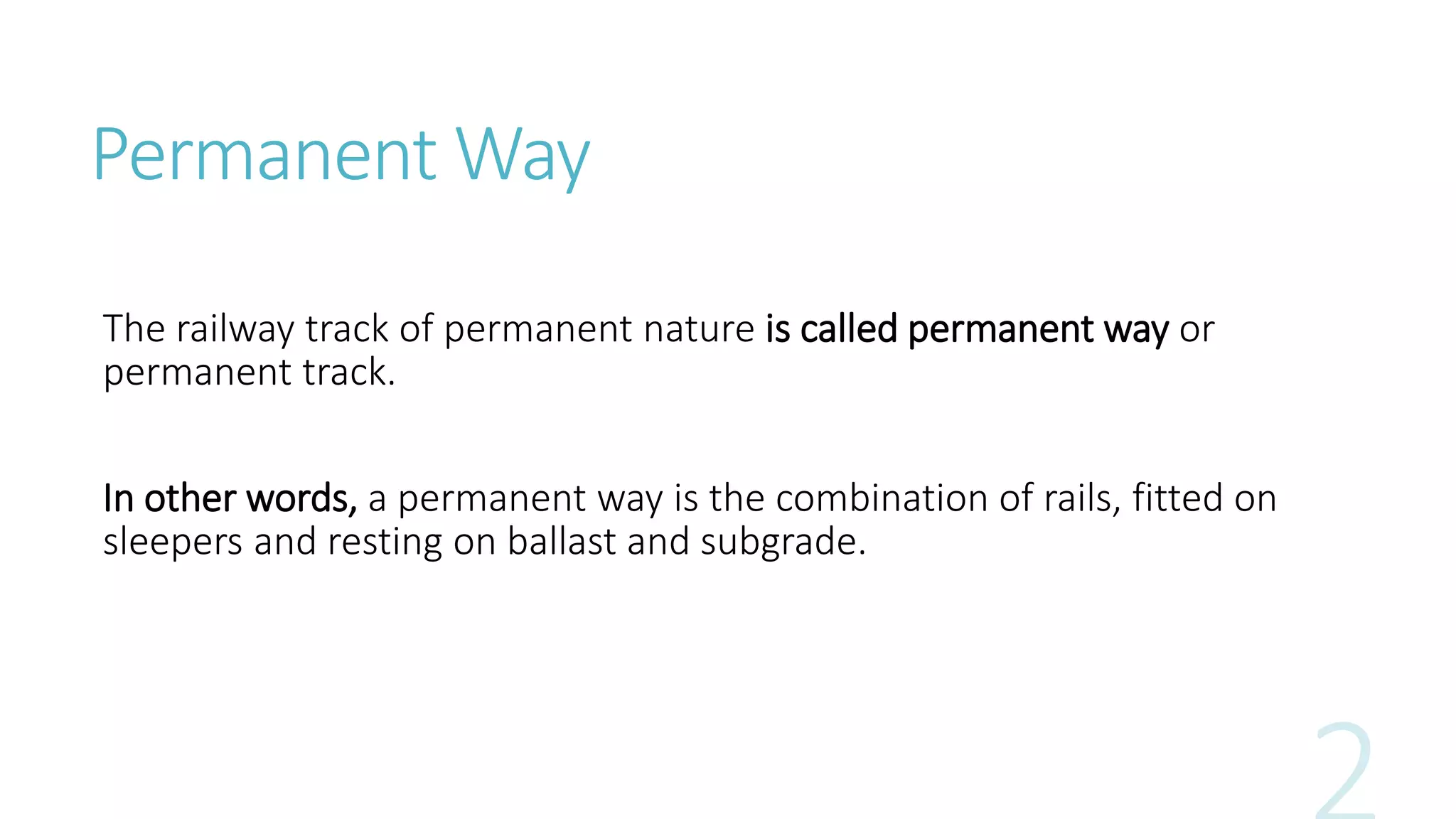 Permanent Way

The railway track of permanent nature is called permanent way or permanent track.

In other words, a permanent way is the combination of rails, fitted on sleepers and resting on ballast and subgrade.

2